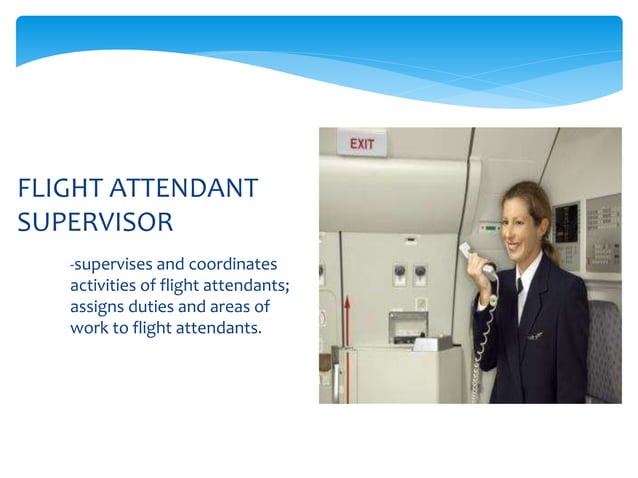 FLIGHT ATTENDANT SUPERVISOR

-supervises and coordinates activities of flight attendants; assigns duties and areas of work to flight attendants.

EXIT